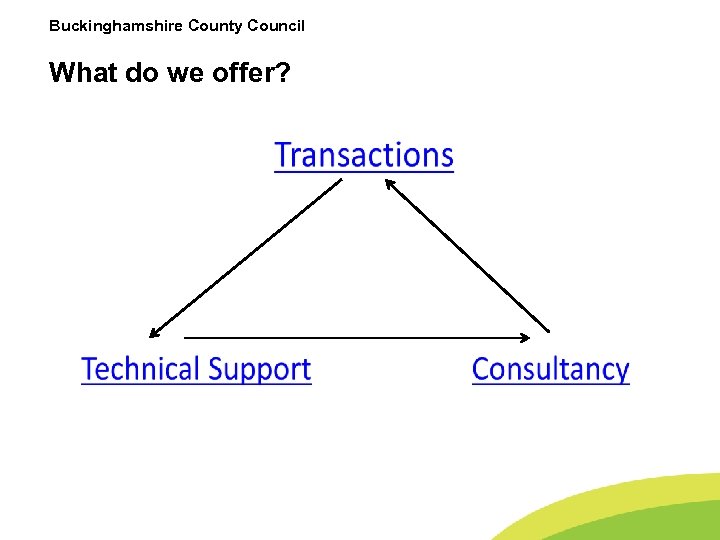 Buckinghamshire County Council

What do we offer?

Transactions

Technical Support

Consultancy